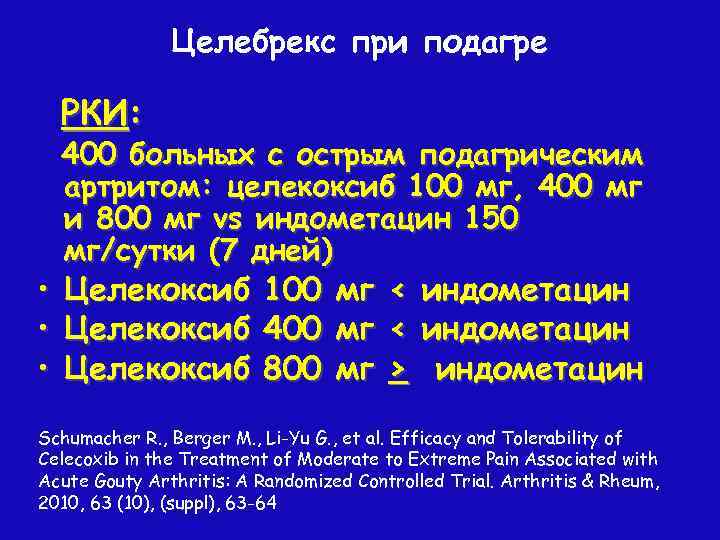 Целебрекс при подагре

РКИ:

400 больных с острым подагрическим артритом: целекоксиб 100 мг, 400 мг и 800 мг vs индометацин 150 мг/сутки (7 дней)

• Целекоксиб 100 мг < индометацин
• Целекоксиб 400 мг < индометацин
• Целекоксиб 800 мг $\geq$ индометацин

Schumacher R., Berger M., Li-Yu G., et al. Efficacy and Tolerability of Celecoxib in the Treatment of Moderate to Extreme Pain Associated with Acute Gouty Arthritis: A Randomized Controlled Trial. Arthritis & Rheum, 2010, 63 (10), (suppl), 63-64